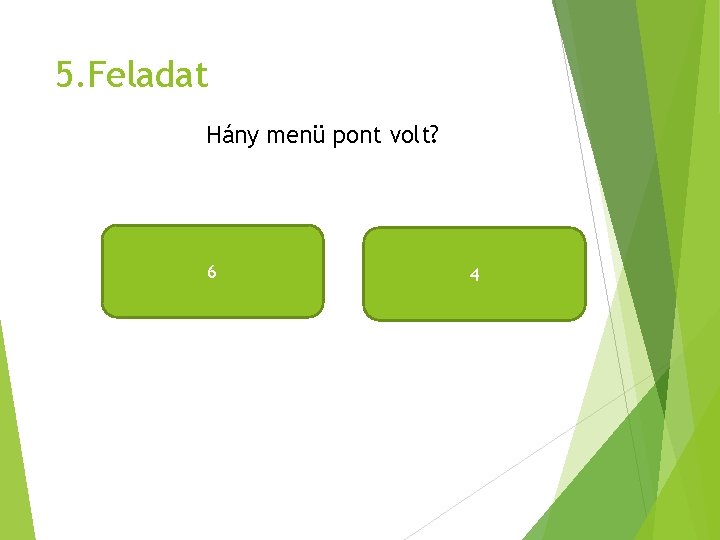 5.Feladat

Hány menü pont volt?

6

4